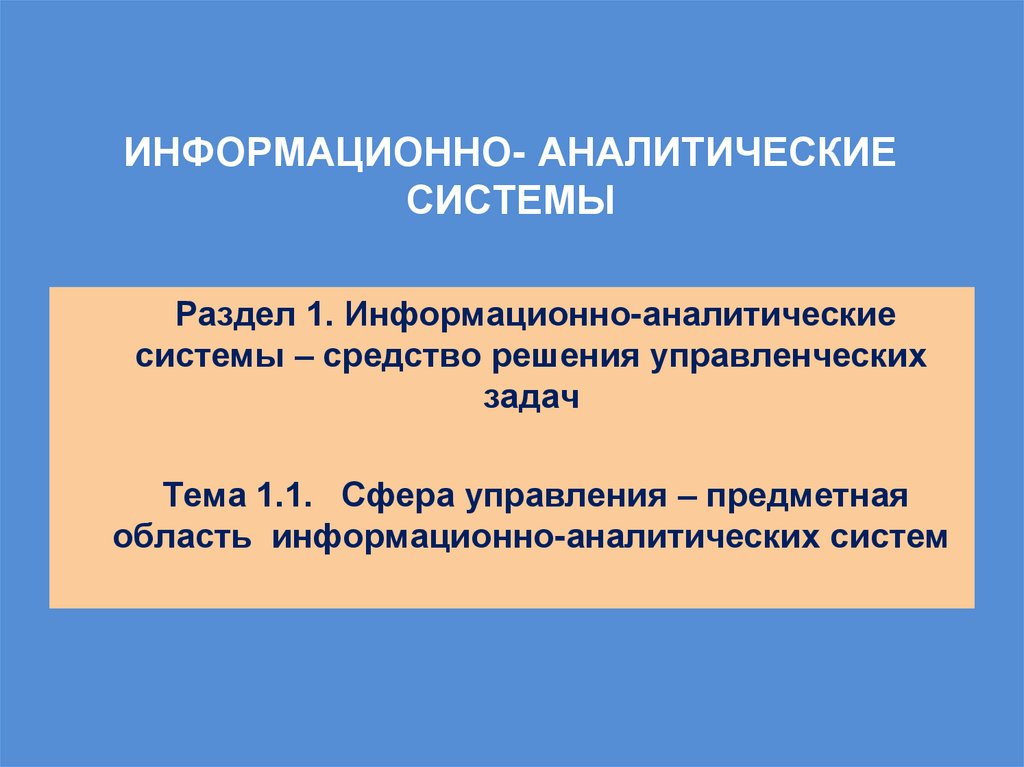 ИНФОРМАЦИОННО- АНАЛИТИЧЕСКИЕ СИСТЕМЫ

Раздел 1. Информационно-аналитические системы – средство решения управленческих задач

Тема 1.1. Сфера управления – предметная область информационно-аналитических систем